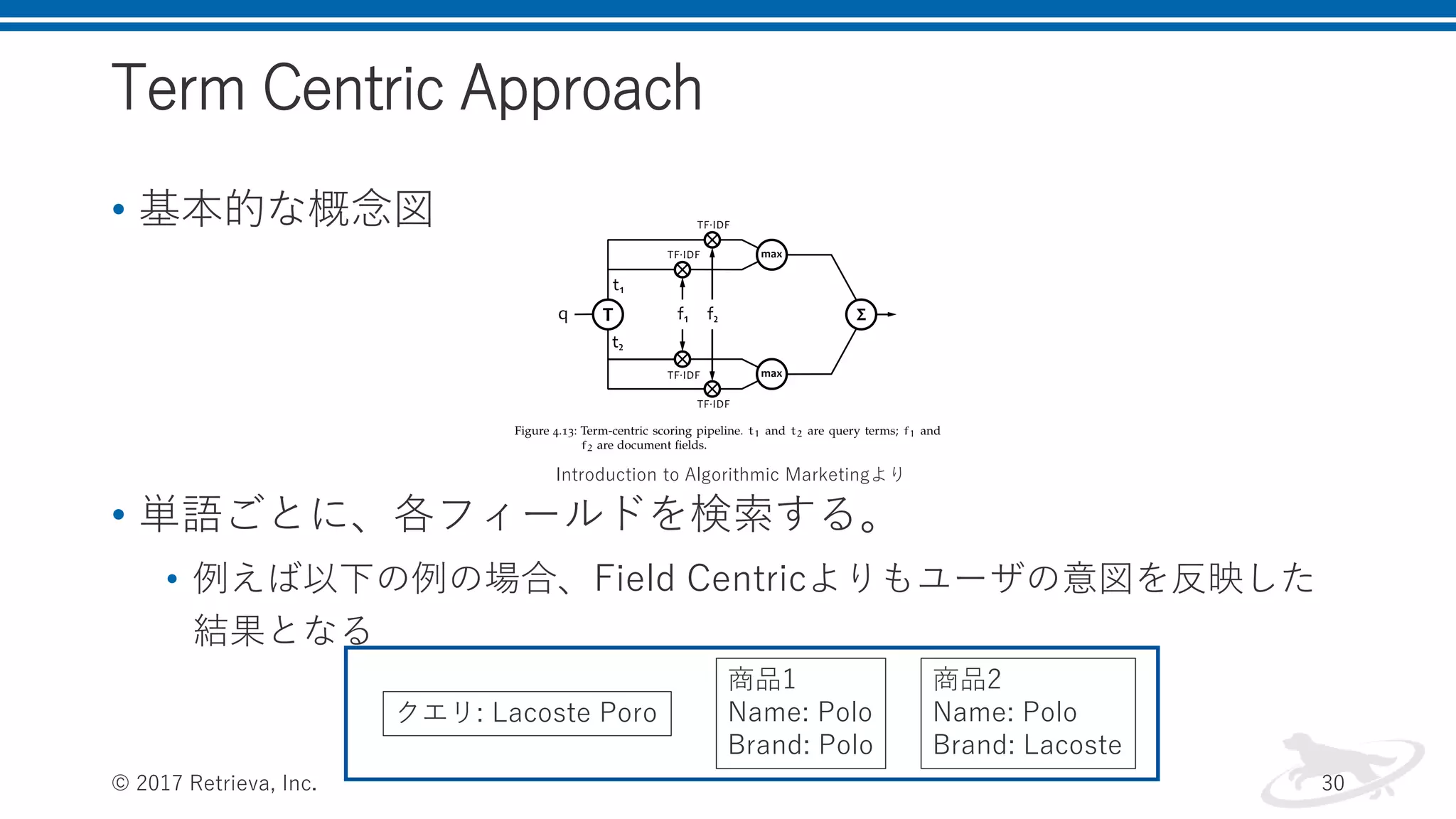 Term Centric Approach

• 基本的な概念図

TF·IDF
TF·IDF
max
$t_1$
q
T
$f_1$
$f_2$
Σ
$t_2$
TF·IDF
max
TF·IDF

Figure 4.13: Term-centric scoring pipeline. $t_1$ and $t_2$ are query terms; $f_1$ and $f_2$ are document fields.

Introduction to Algorithmic Marketingより

• 単語ごとに、各フィールドを検索する。

• 例えば以下の例の場合、Field Centricよりもユーザの意図を反映した結果となる

クエリ: Lacoste Poro

商品1
Name: Polo
Brand: Polo

商品2
Name: Polo
Brand: Lacoste

© 2017 Retrieva, Inc.

30